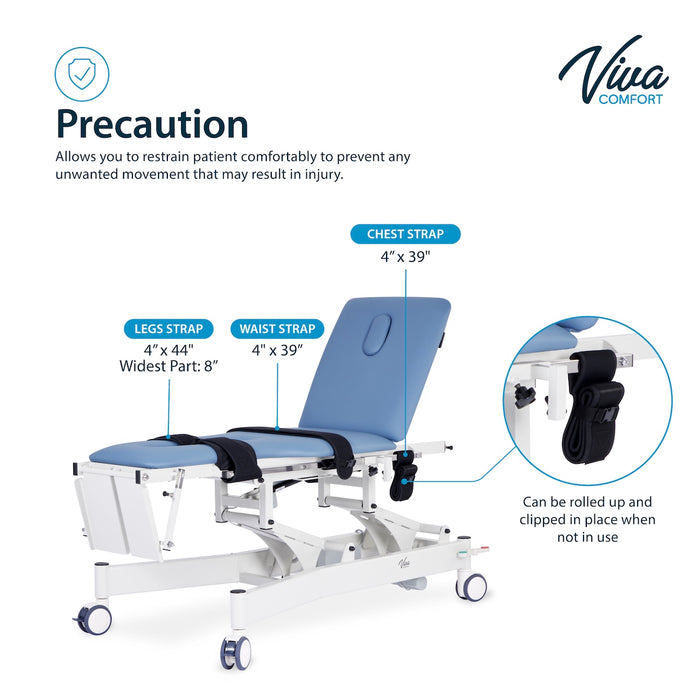 Viva
COMFORT

Precaution

Allows you to restrain patient comfortably to prevent any unwanted movement that may result in injury.

CHEST STRAP
4" x 39"

LEGS STRAP
4" x 44"
Widest Part: 8"

WAIST STRAP
4" x 39"

Can be rolled up and clipped in place when not in use

Viva